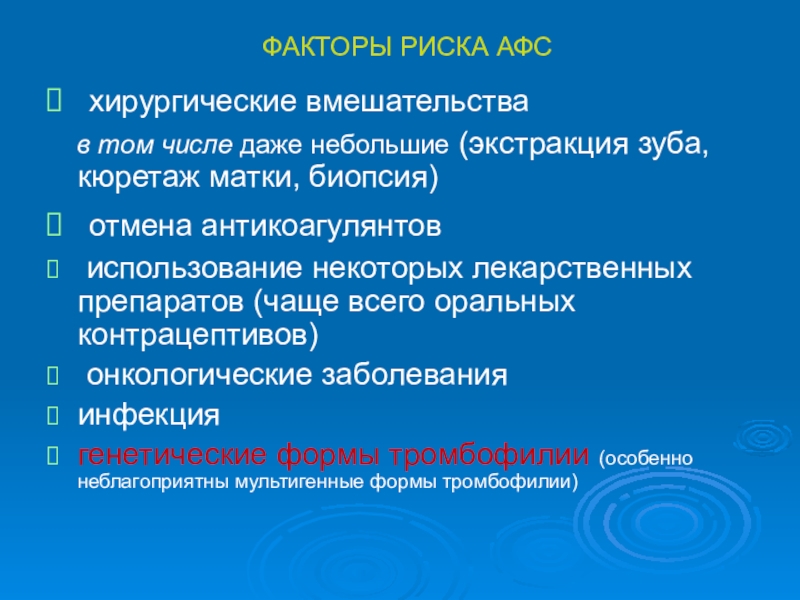 ФАКТОРЫ РИСКА АФС

 хирургические вмешательства

в том числе даже небольшие (экстракция зуба, кюретаж матки, биопсия)

 отмена антикоагулянтов

 использование некоторых лекарственных препаратов (чаще всего оральных контрацептивов)

 онкологические заболевания

 инфекция

 генетические формы тромбофилии (особенно неблагоприятны мультигенные формы тромбофилии)